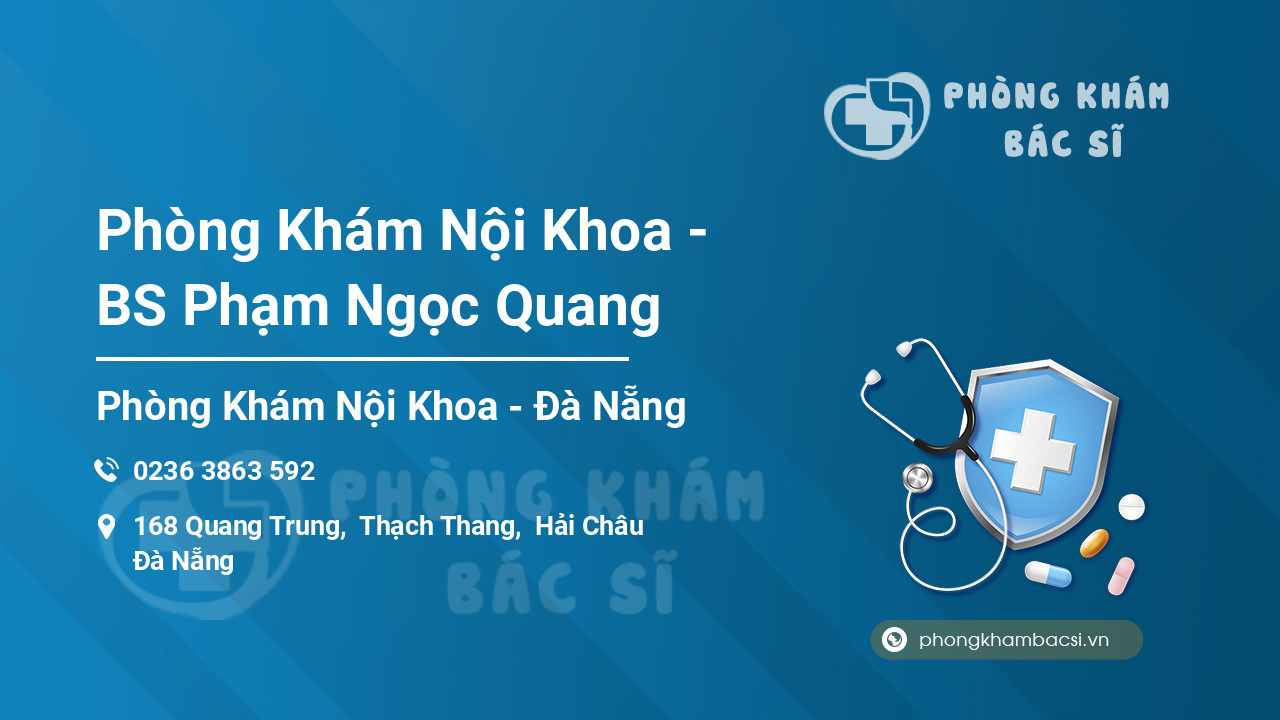 PHÒNG KHÁM
BÁC SĨ

Phòng Khám Nội Khoa - BS Phạm Ngọc Quang

Phòng Khám Nội Khoa - Đà Nẵng

0236 3863 592

168 Quang Trung, Thạch Thang, Hải Châu Đà Nẵng

PHÒNG KHÁM
BÁC SĨ

phongkhambacsi.vn